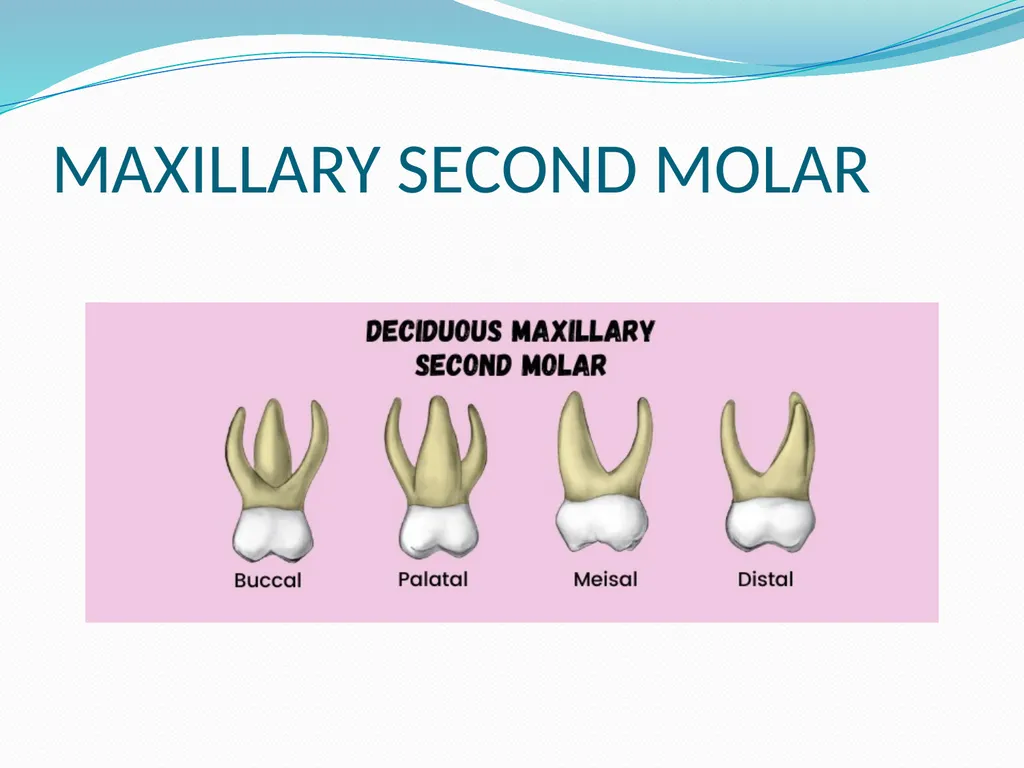 MAXILLARY SECOND MOLAR

DECIDUOUS MAXILLARY SECOND MOLAR

Buccal

Palatal

Meisal

Distal